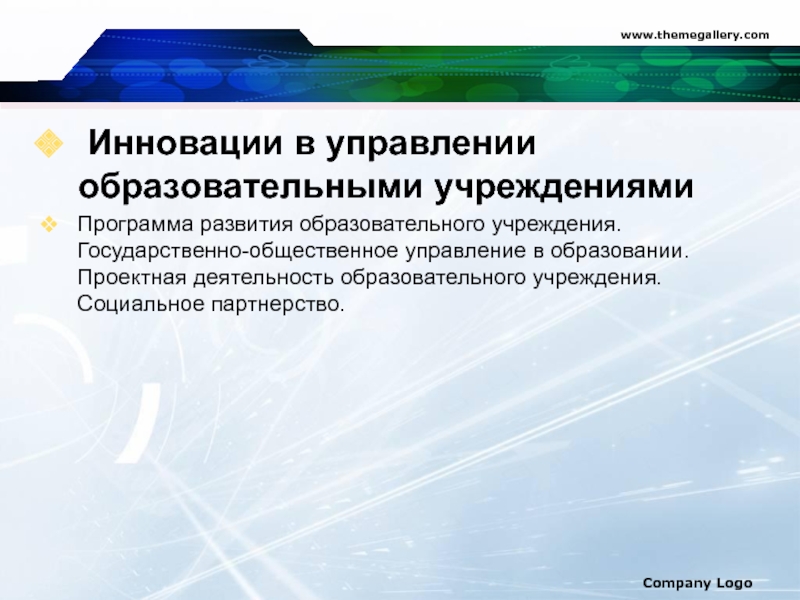 www.themegallery.com

Инновации в управлении образовательными учреждениями

Программа развития образовательного учреждения. Государственно-общественное управление в образовании. Проектная деятельность образовательного учреждения. Социальное партнерство.

Company Logo